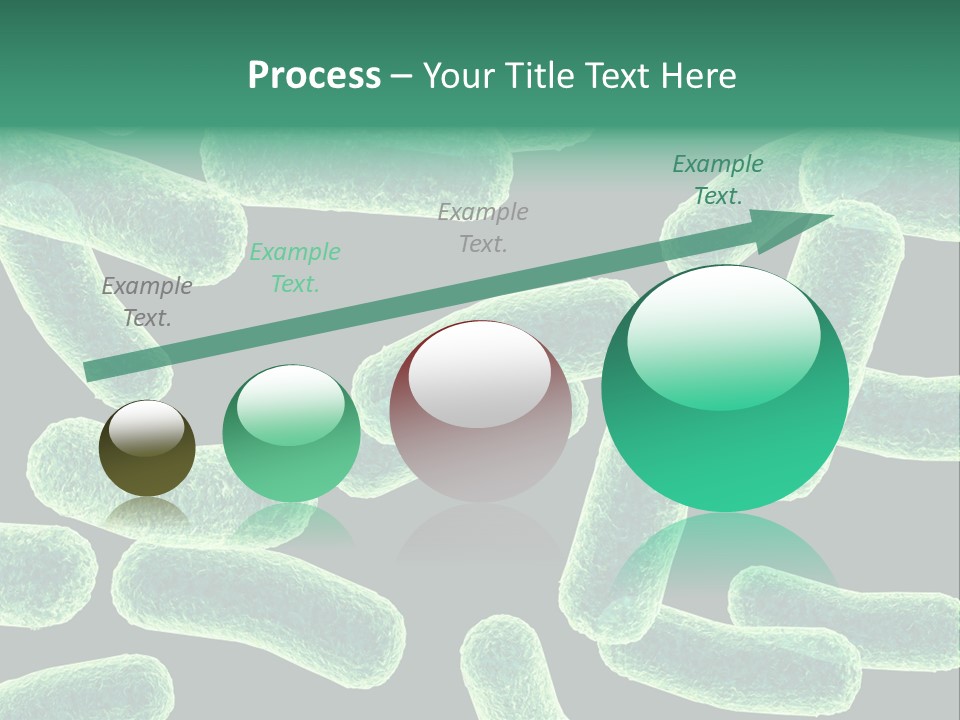 Process – Your Title Text Here

Example Text.

Example Text.

Example Text.

Example Text.